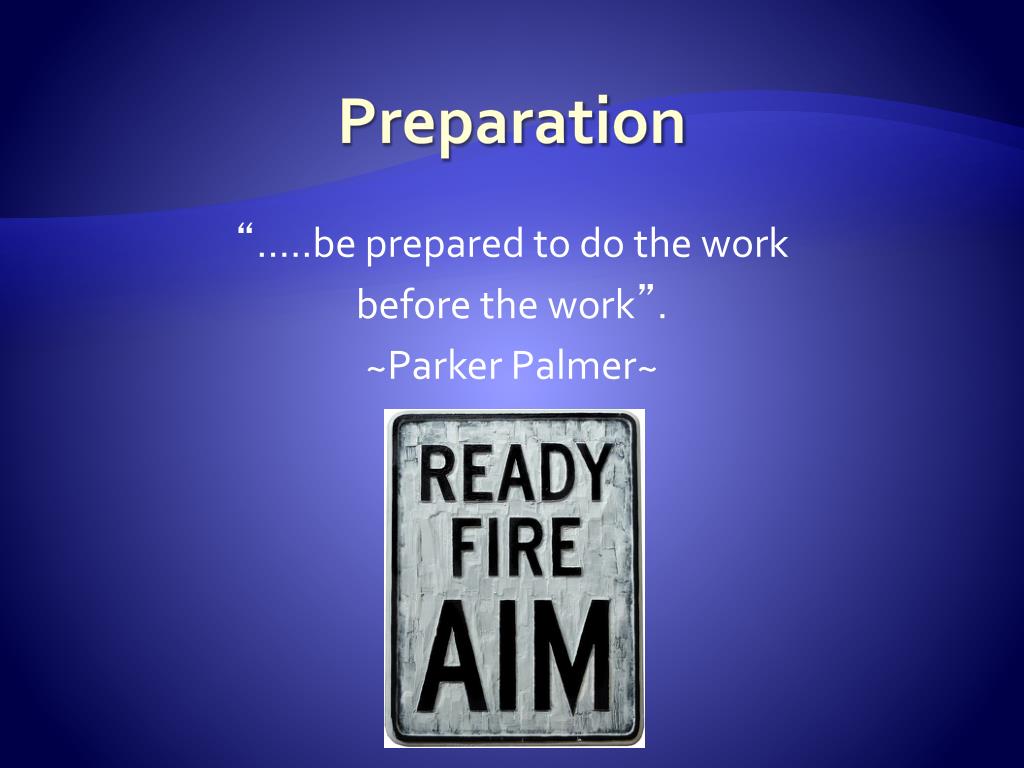 Preparation

“.....be prepared to do the work before the work”.
~Parker Palmer~

READY
FIRE
AIM